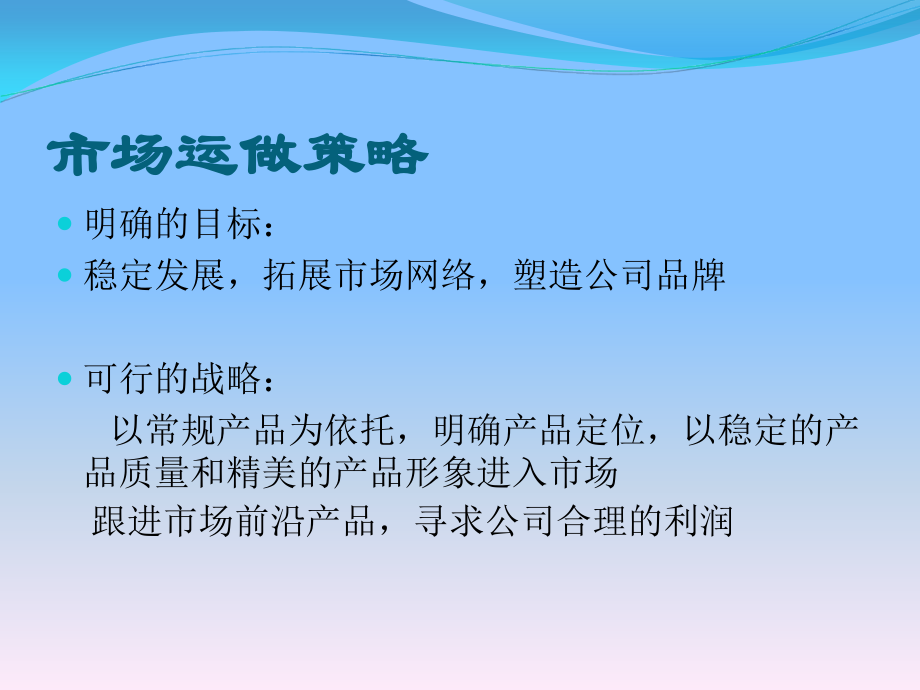 市场运做策略

明确的目标：

稳定发展，拓展市场网络，塑造公司品牌

可行的战略：

以常规产品为依托，明确产品定位，以稳定的产品质量和精美的产品形象进入市场

跟进市场前沿产品，寻求公司合理的利润